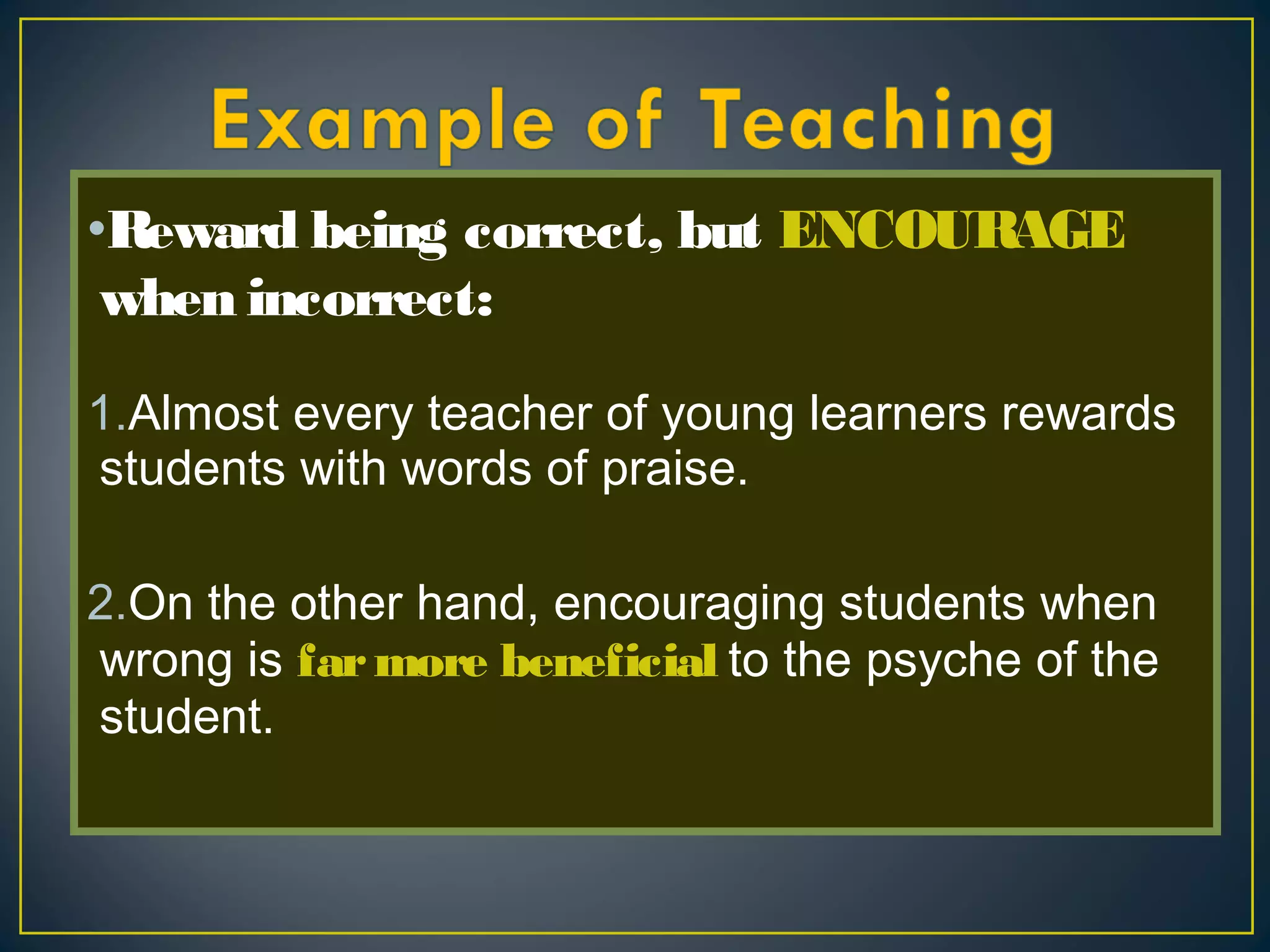 Example of Teaching

•Reward being correct, but ENCOURAGE when incorrect:

1.Almost every teacher of young learners rewards students with words of praise.

2.On the other hand, encouraging students when wrong is far more beneficial to the psyche of the student.